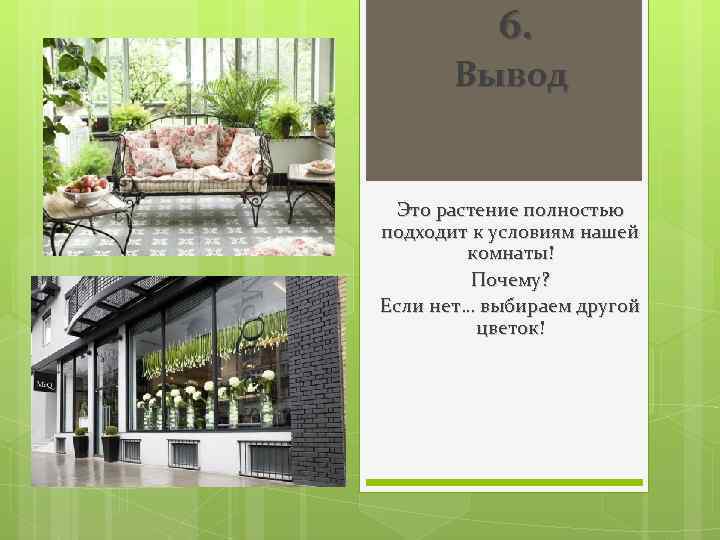 6.
Вывод

Это растение полностью подходит к условиям нашей комнаты!

Почему?

Если нет… выбираем другой цветок!